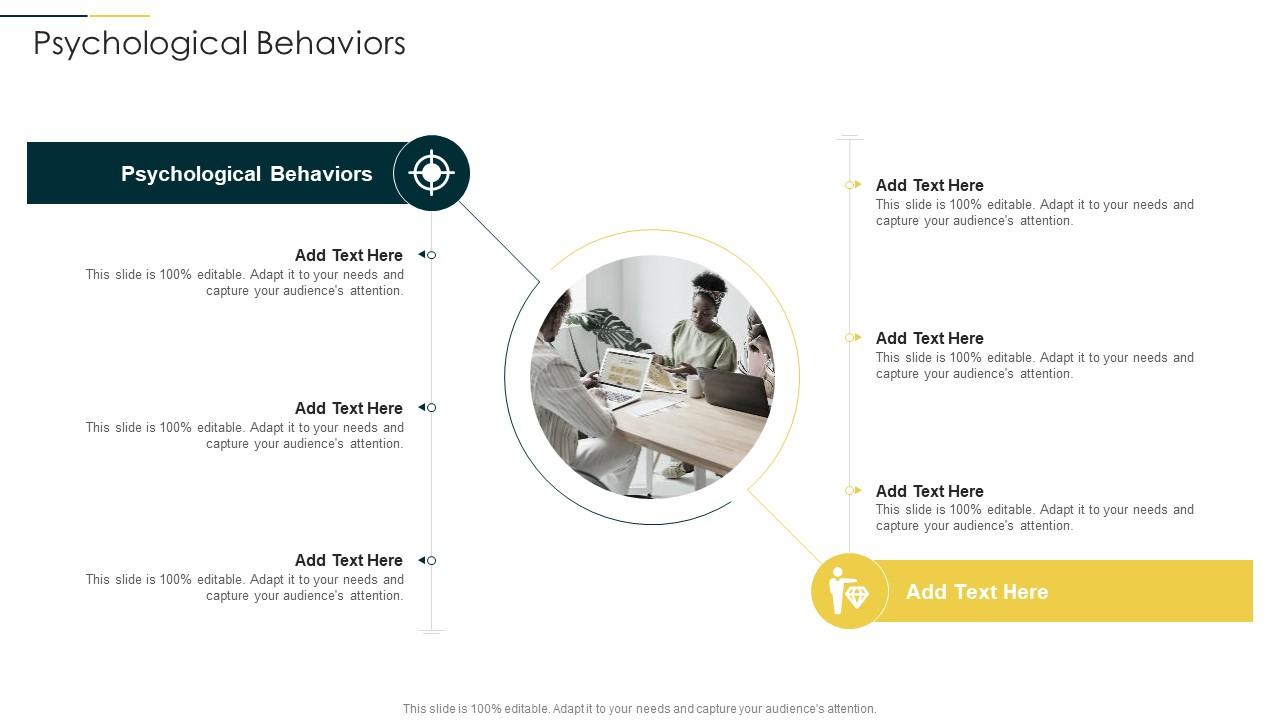 Psychological Behaviors

Psychological Behaviors

Add Text Here
This slide is 100% editable. Adapt it to your needs and capture your audience's attention.

Add Text Here
This slide is 100% editable. Adapt it to your needs and capture your audience's attention.

Add Text Here
This slide is 100% editable. Adapt it to your needs and capture your audience's attention.

Add Text Here
This slide is 100% editable. Adapt it to your needs and capture your audience's attention.

Add Text Here
This slide is 100% editable. Adapt it to your needs and capture your audience's attention.

Add Text Here
This slide is 100% editable. Adapt it to your needs and capture your audience's attention.

Add Text Here

This slide is 100% editable. Adapt it to your needs and capture your audience's attention.